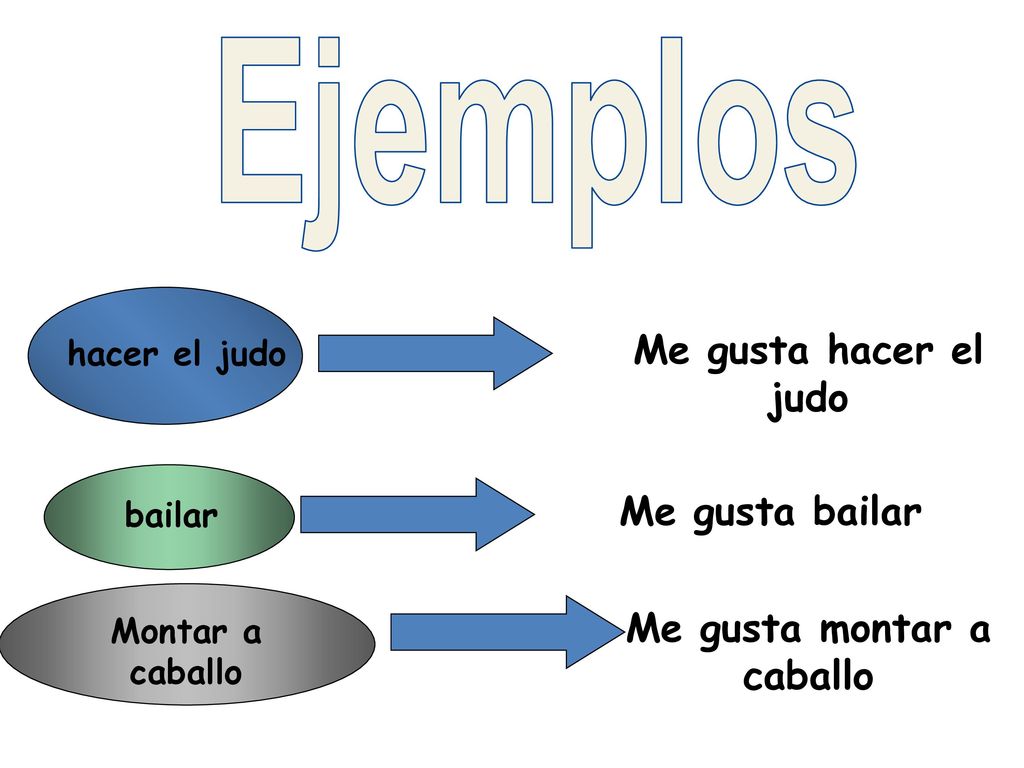 Ejemplos

hacer el judo

Me gusta hacer el judo

bailar

Me gusta bailar

Montar a caballo

Me gusta montar a caballo